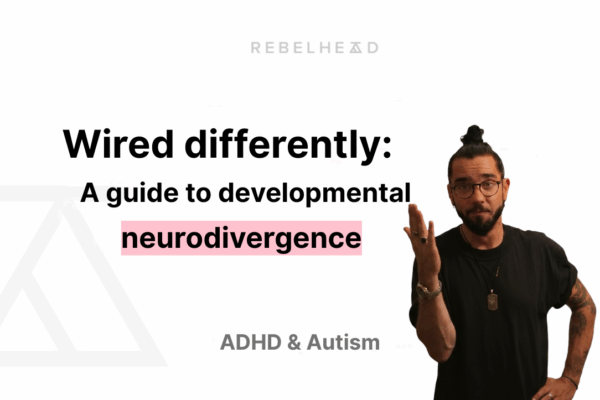 REBELHEAD

Wired differently:

A guide to developmental neurodivergence

ADHD & Autism